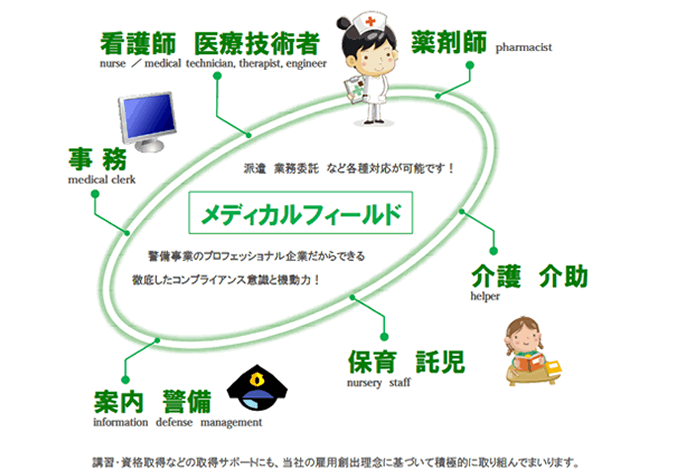 看護師　医療技術者
nurse ／ medical technician, therapist, engineer

薬剤師 pharmacist

事 務
medical clerk

派遣　業務委託　など各種対応が可能です！

メディカルフィールド

警備事業のプロフェッショナル企業だからできる
徹底したコンプライアンス意識と機動力！

介護　介助
helper

保育　託児
nursery staff

案内　警備
information defense management

講習・資格取得などの取得サポートにも、当社の雇用創出理念に基づいて積極的に取り組んでまいります。